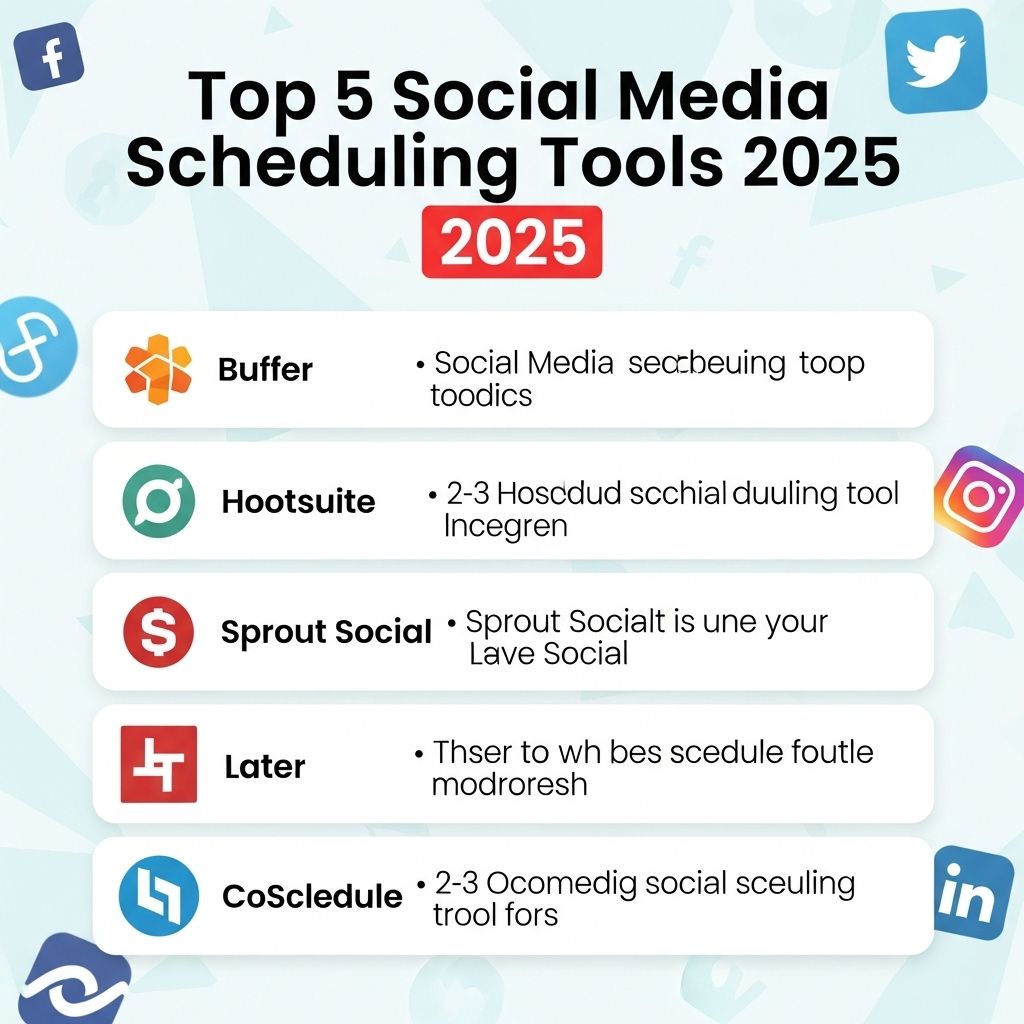 Top 5 Social Media Scheduling Tools 2025

2025

Buffer

• Social Media secbeuing toop toodics

Hootsuite

• 2-3 Hoscdud scchial duuling tool Incegren

Sprout Social

• Sprout Socialt is une your Lave Social

Later

• Thser to wh bes scedule foutle modroresh

CoScledule

• 2-3 Ocomedig social sceuling trool fors

in